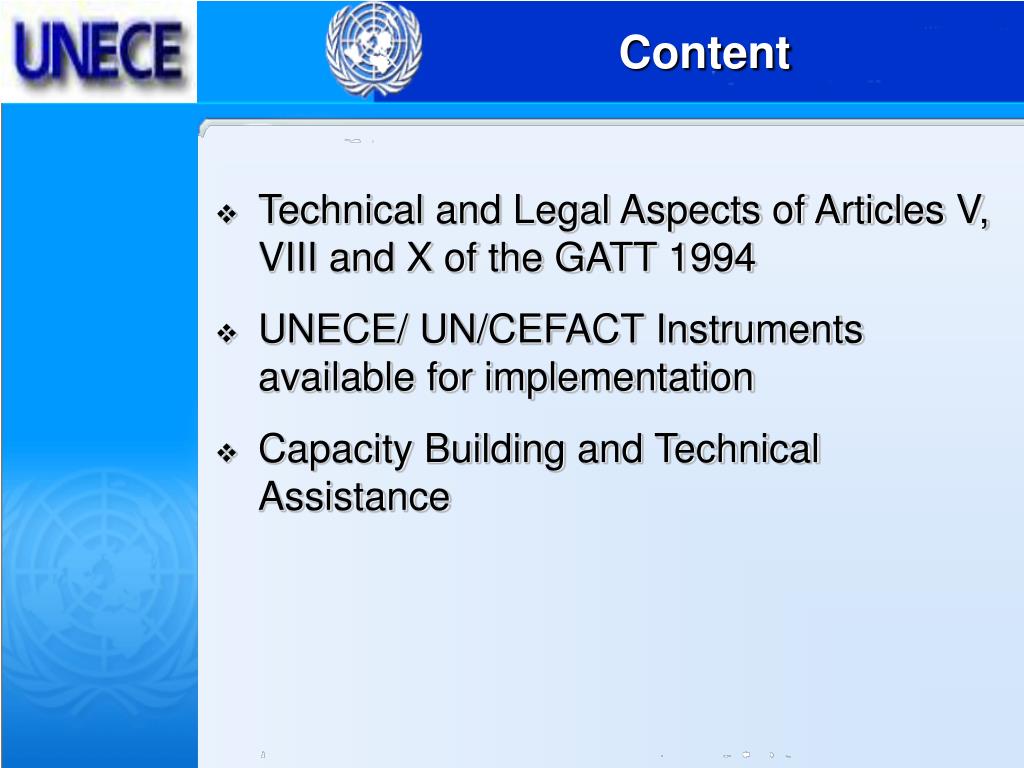 UNECE

Content

❖ Technical and Legal Aspects of Articles V, VIII and X of the GATT 1994

❖ UNECE/ UN/CEFACT Instruments available for implementation

❖ Capacity Building and Technical Assistance